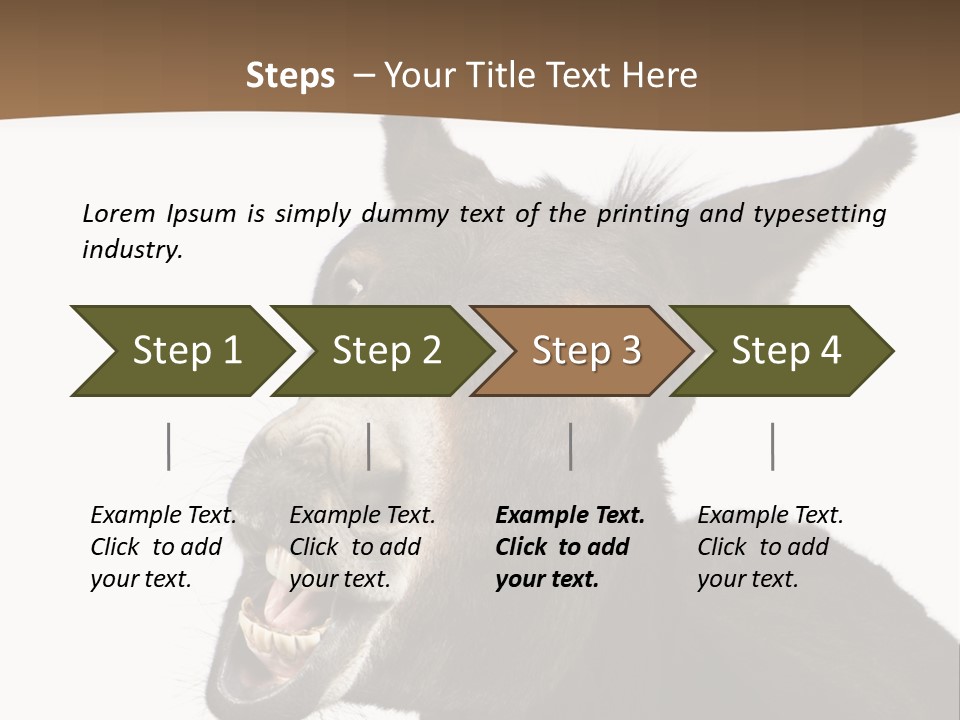 Steps – Your Title Text Here

Lorem Ipsum is simply dummy text of the printing and typesetting industry.

Step 1

Step 2

Step 3

Step 4

Example Text. Click to add your text.

Example Text. Click to add your text.

Example Text. Click to add your text.

Example Text. Click to add your text.